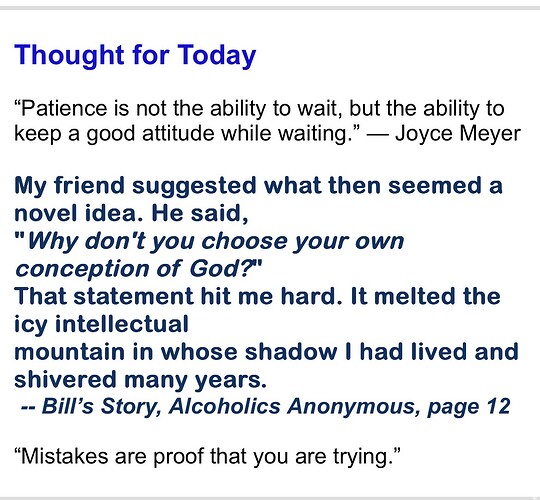 Thought for Today

“Patience is not the ability to wait, but the ability to keep a good attitude while waiting.” — Joyce Meyer

My friend suggested what then seemed a novel idea. He said,
"Why don't you choose your own conception of God?"
That statement hit me hard. It melted the icy intellectual
mountain in whose shadow I had lived and shivered many years.
-- Bill’s Story, Alcoholics Anonymous, page 12

“Mistakes are proof that you are trying.”